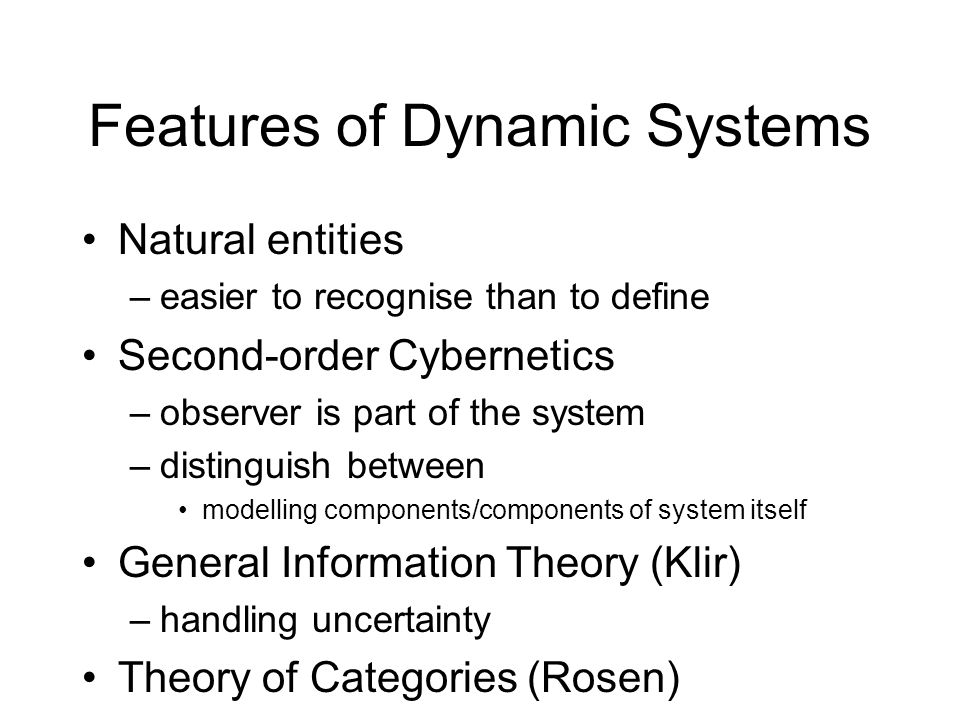 Features of Dynamic Systems

• Natural entities
– easier to recognise than to define
• Second-order Cybernetics
– observer is part of the system
– distinguish between
• modelling components/components of system itself
• General Information Theory (Klir)
– handling uncertainty
• Theory of Categories (Rosen)